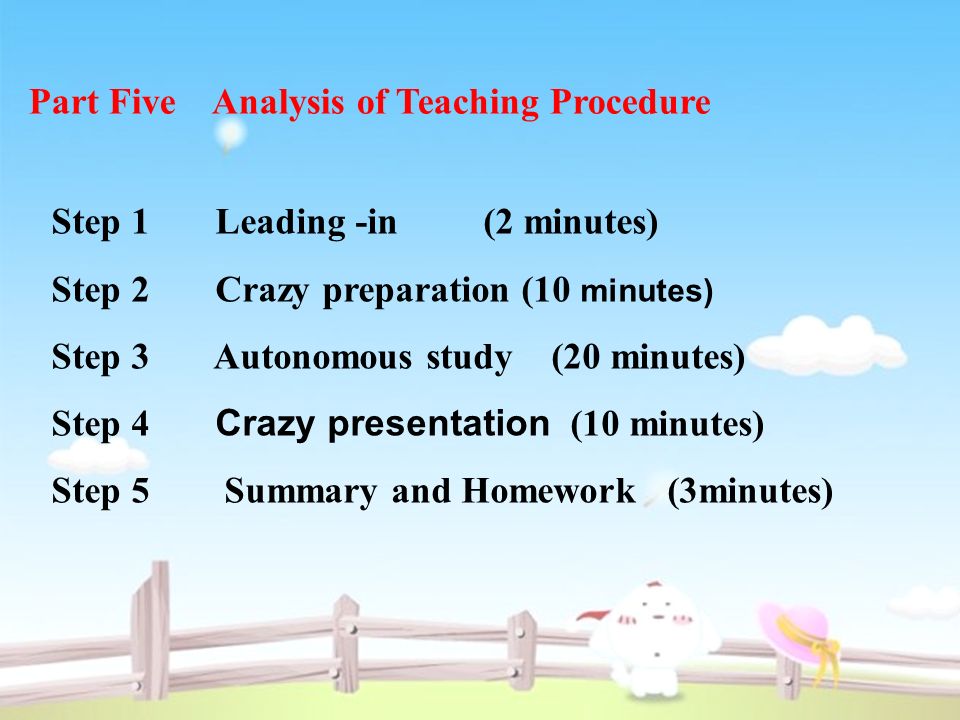 Part Five Analysis of Teaching Procedure

Step 1 Leading -in (2 minutes)

Step 2 Crazy preparation (10 minutes)

Step 3 Autonomous study (20 minutes)

Step 4 Crazy presentation (10 minutes)

Step 5 Summary and Homework (3minutes)